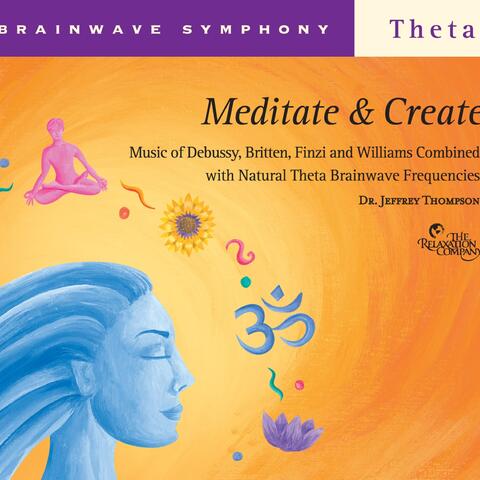 BRAINWAVE SYMPHONY

Theta

Meditate & Create

Music of Debussy, Britten, Finzi and Williams Combined with Natural Theta Brainwave Frequencies

DR. JEFFREY THOMPSON

THE RELAXATION COMPANY